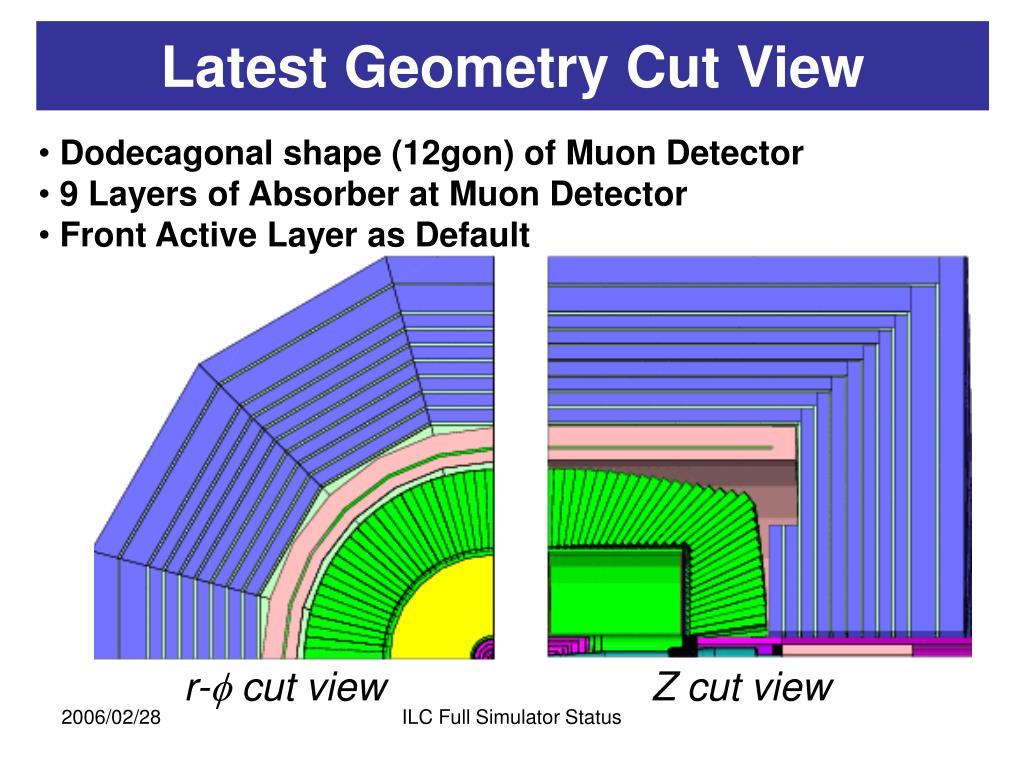 Latest Geometry Cut View

• Dodecagonal shape (12gon) of Muon Detector
• 9 Layers of Absorber at Muon Detector
• Front Active Layer as Default

r-$\phi$ cut view

Z cut view

2006/02/28

ILC Full Simulator Status